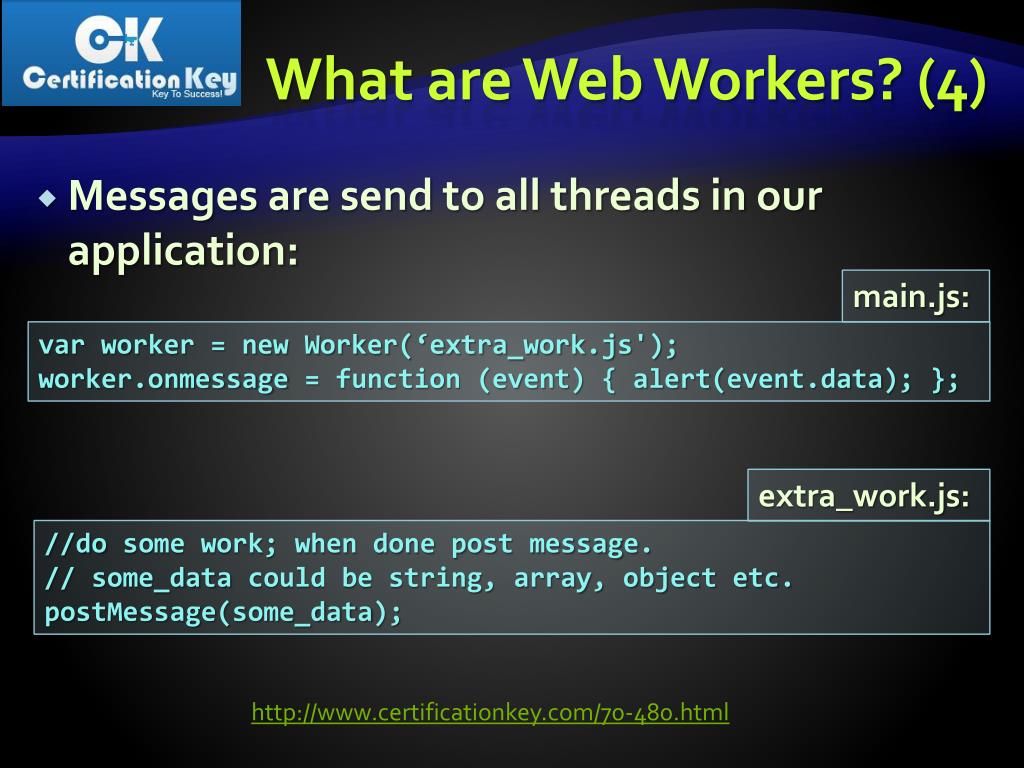 CK
Certification Key
Key To Success!

What are Web Workers? (4)

Messages are send to all threads in our application:

main.js:

var worker = new Worker(‘extra_work.js');
worker.onmessage = function (event) { alert(event.data); };

extra_work.js:

//do some work; when done post message.
// some_data could be string, array, object etc.
postMessage(some_data);

http://www.certificationkey.com/70-480.html